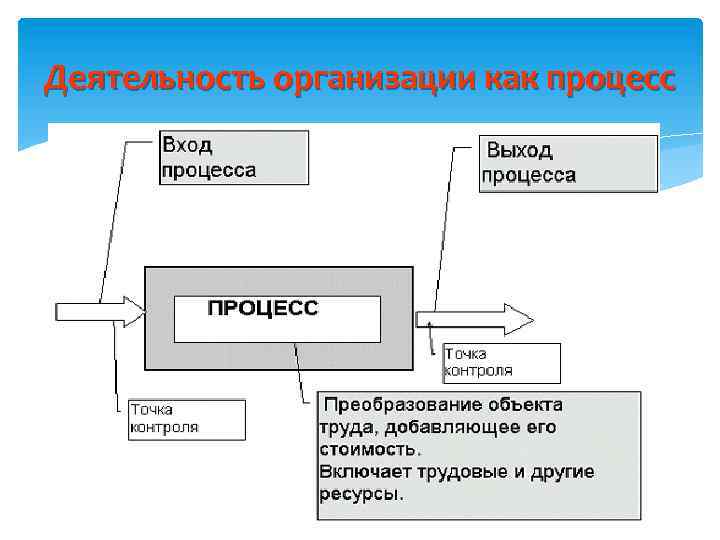 Деятельность организации как процесс

Вход процесса

Выход процесса

ПРОЦЕСС

Точка контроля

Точка контроля

Преобразование объекта труда, добавляющее его стоимость.
Включает трудовые и другие ресурсы.